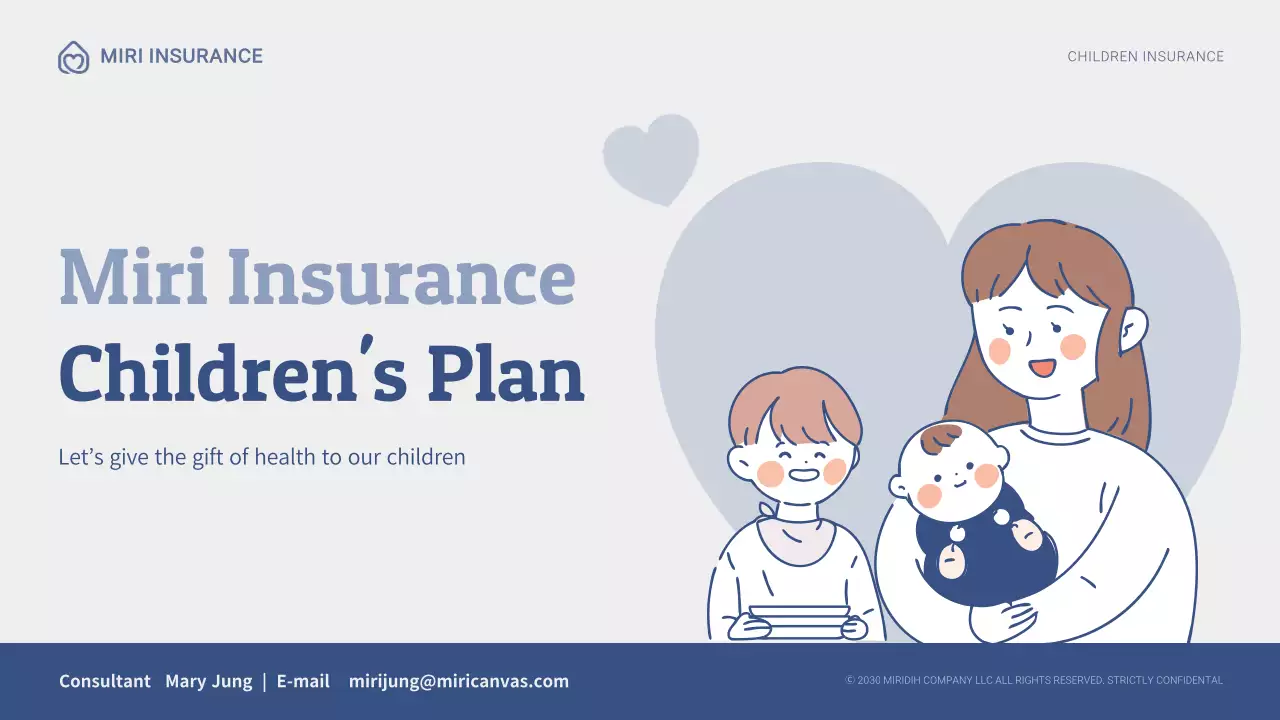 MIRI INSURANCE

CHILDREN INSURANCE

Miri Insurance
Children's Plan

Let's give the gift of health to our children

Consultant Mary Jung | E-mail mirijung@miricanvas.com

© 2030 MIRIDIH COMPANY LLC ALL RIGHTS RESERVED. STRICTLY CONFIDENTAL